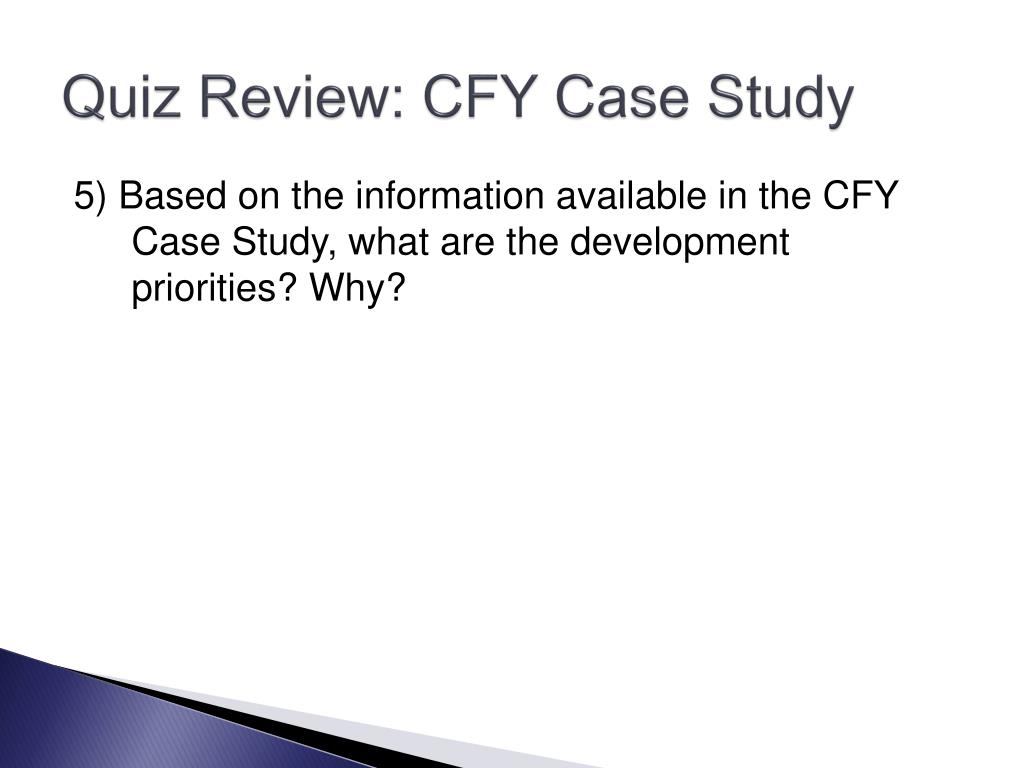 Quiz Review: CFY Case Study

5) Based on the information available in the CFY Case Study, what are the development priorities? Why?